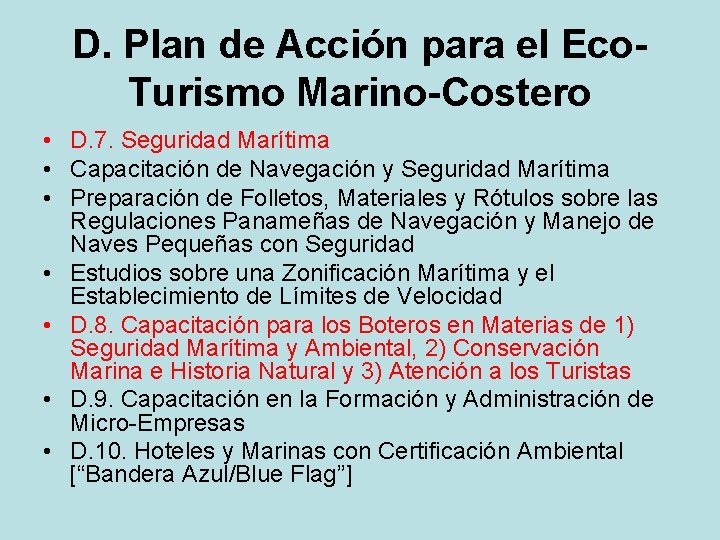 D. Plan de Acción para el Eco-Turismo Marino-Costero

• D.7. Seguridad Marítima
• Capacitación de Navegación y Seguridad Marítima
• Preparación de Folletos, Materiales y Rótulos sobre las Regulaciones Panameñas de Navegación y Manejo de Naves Pequeñas con Seguridad
• Estudios sobre una Zonificación Marítima y el Establecimiento de Límites de Velocidad
• D.8. Capacitación para los Boteros en Materias de 1) Seguridad Marítima y Ambiental, 2) Conservación Marina e Historia Natural y 3) Atención a los Turistas
• D.9. Capacitación en la Formación y Administración de Micro-Empresas
• D.10. Hoteles y Marinas con Certificación Ambiental [“Bandera Azul/Blue Flag”]